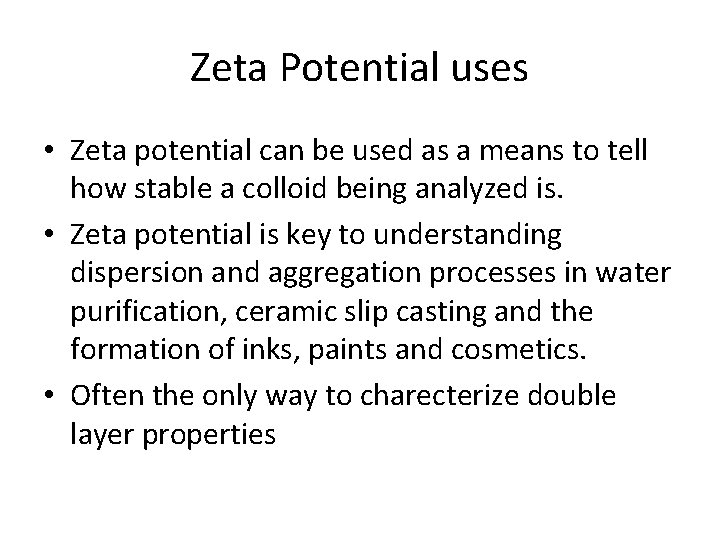 Zeta Potential uses

• Zeta potential can be used as a means to tell how stable a colloid being analyzed is.
• Zeta potential is key to understanding dispersion and aggregation processes in water purification, ceramic slip casting and the formation of inks, paints and cosmetics.
• Often the only way to charecterize double layer properties